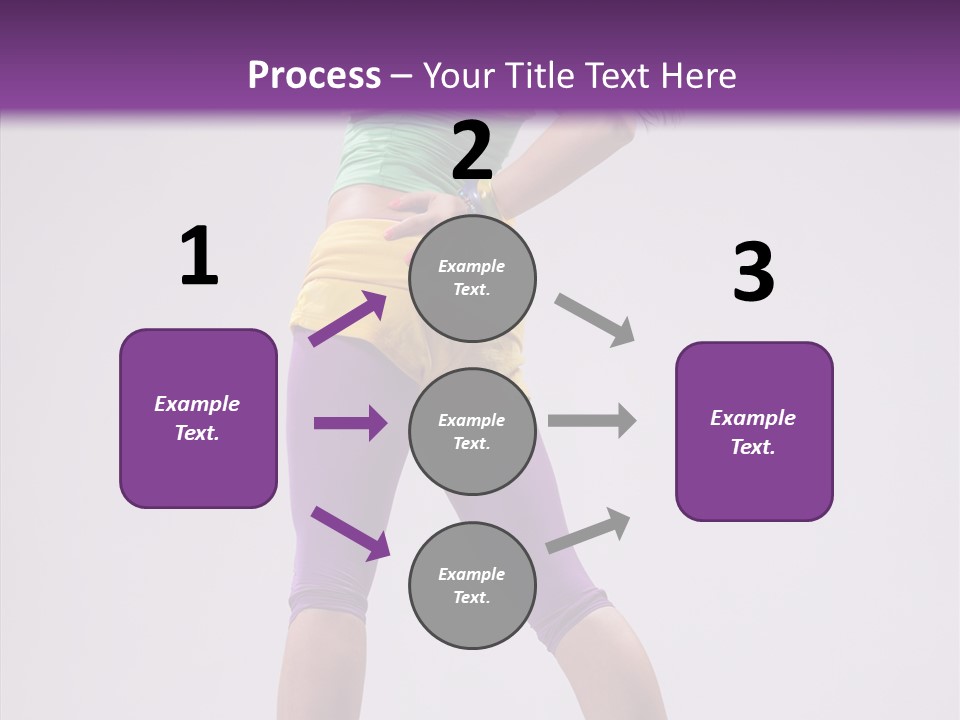 Process – Your Title Text Here

1

Example Text.

2

Example Text.

Example Text.

Example Text.

3

Example Text.